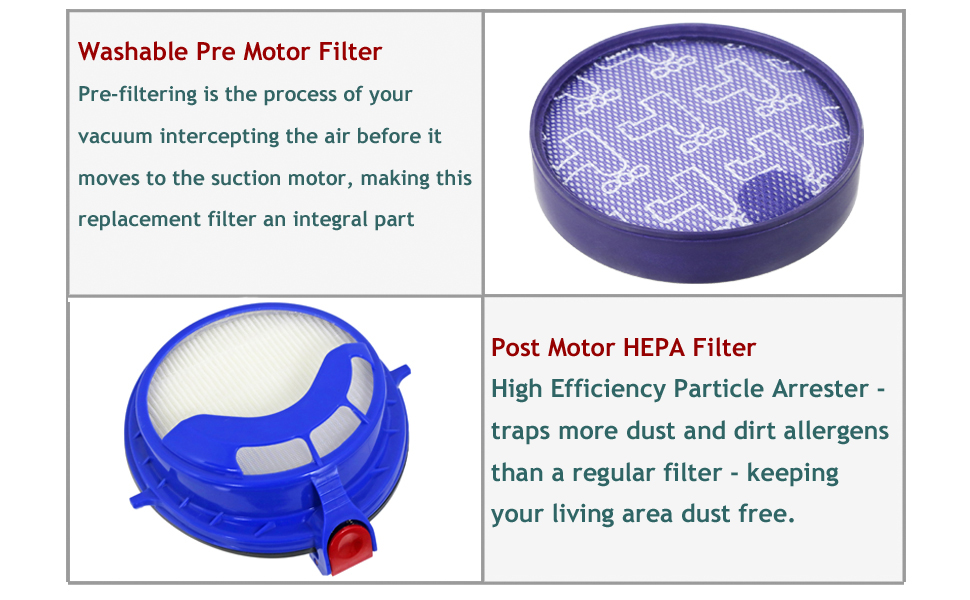 Washable Pre Motor Filter

Pre-filtering is the process of your vacuum intercepting the air before it moves to the suction motor, making this replacement filter an integral part

Post Motor HEPA Filter

High Efficiency Particle Arrester - traps more dust and dirt allergens than a regular filter - keeping your living area dust free.